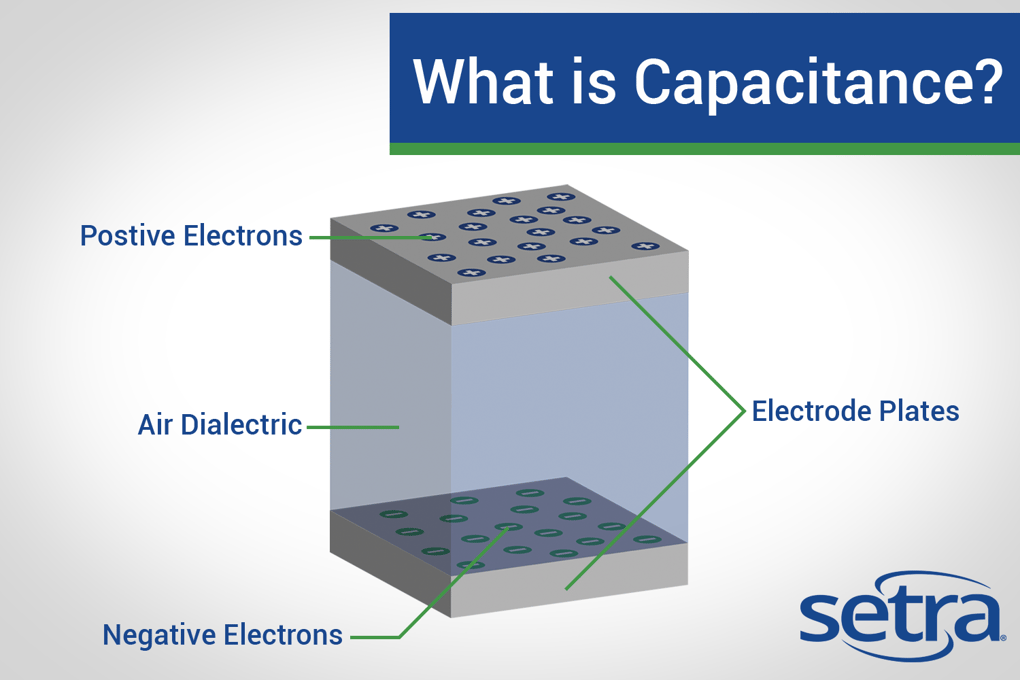 What is Capacitance?

Postive Electrons

Air Dialectric

Electrode Plates

Negative Electrons

setra